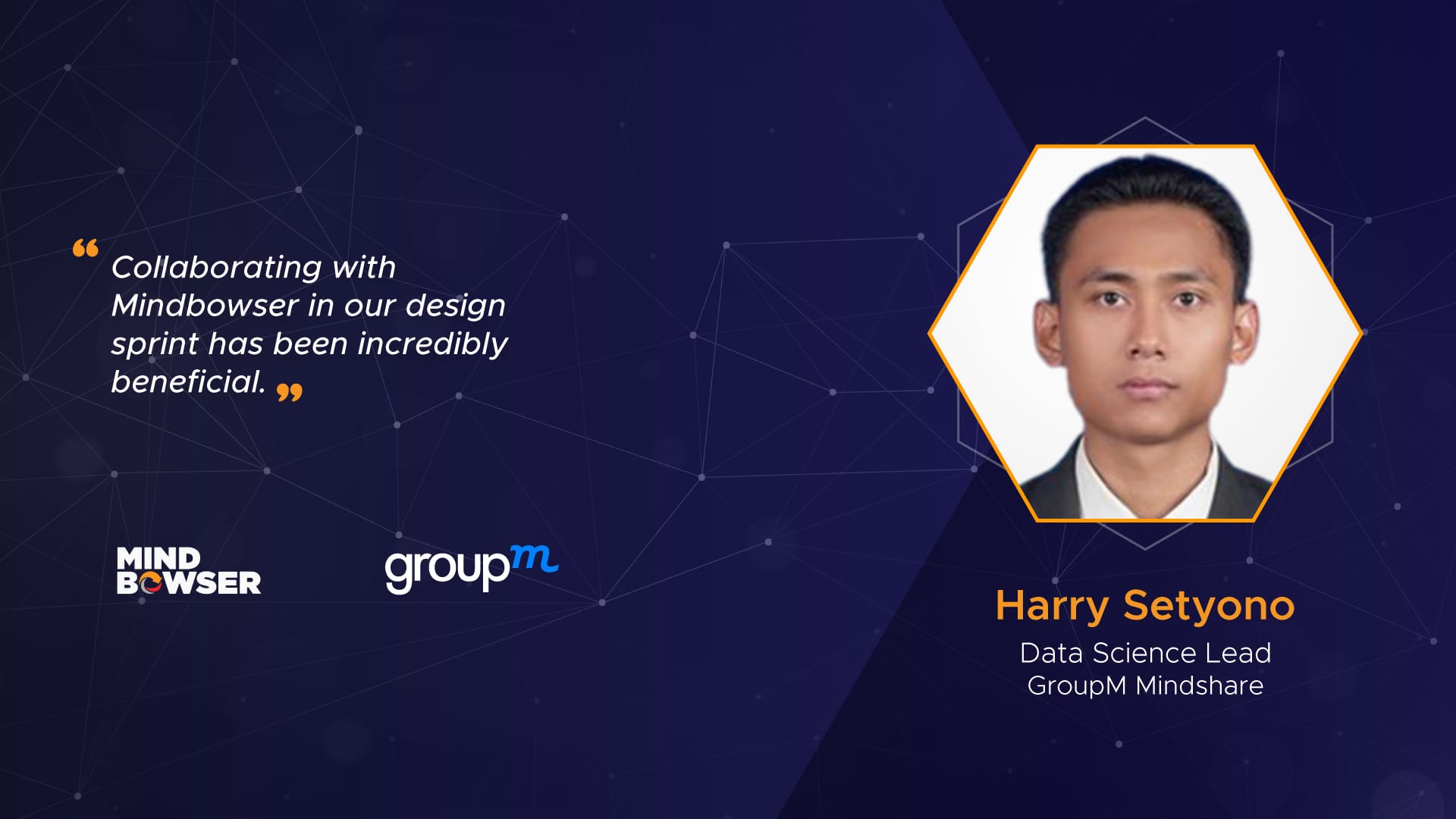 “ Collaborating with Mindbowser in our design sprint has been incredibly beneficial. ”

MIND BOWSER

groupm

Harry Setyono

Data Science Lead
GroupM Mindshare